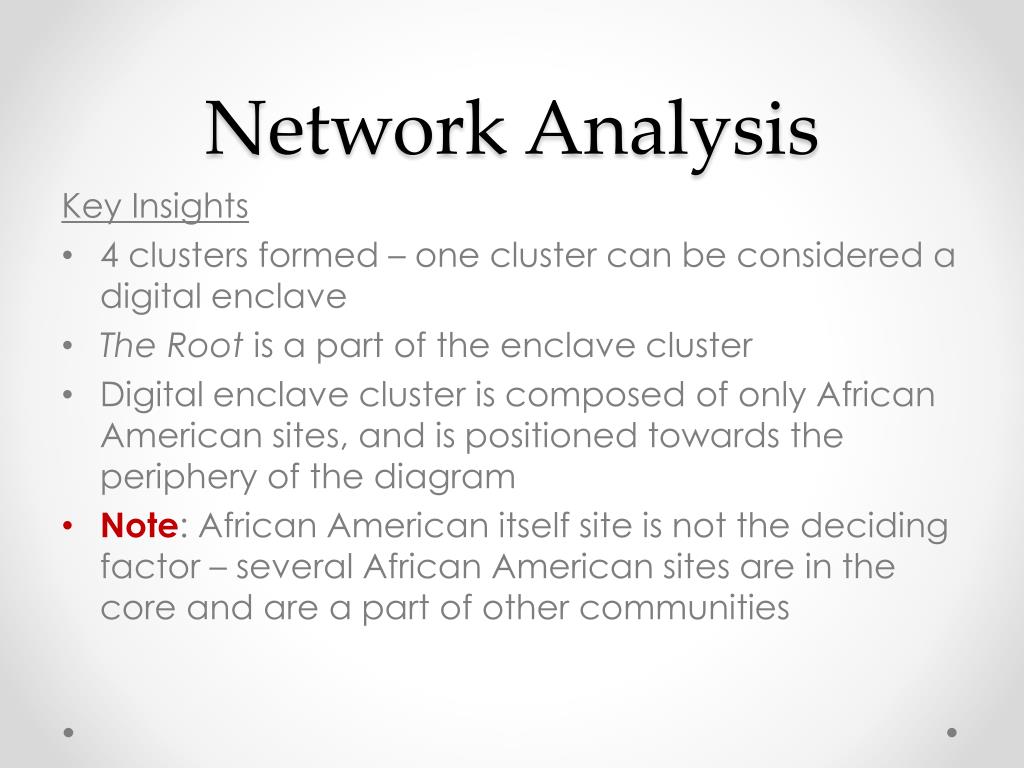 Network Analysis

Key Insights

• 4 clusters formed – one cluster can be considered a digital enclave
• The Root is a part of the enclave cluster
• Digital enclave cluster is composed of only African American sites, and is positioned towards the periphery of the diagram
• Note: African American itself site is not the deciding factor – several African American sites are in the core and are a part of other communities